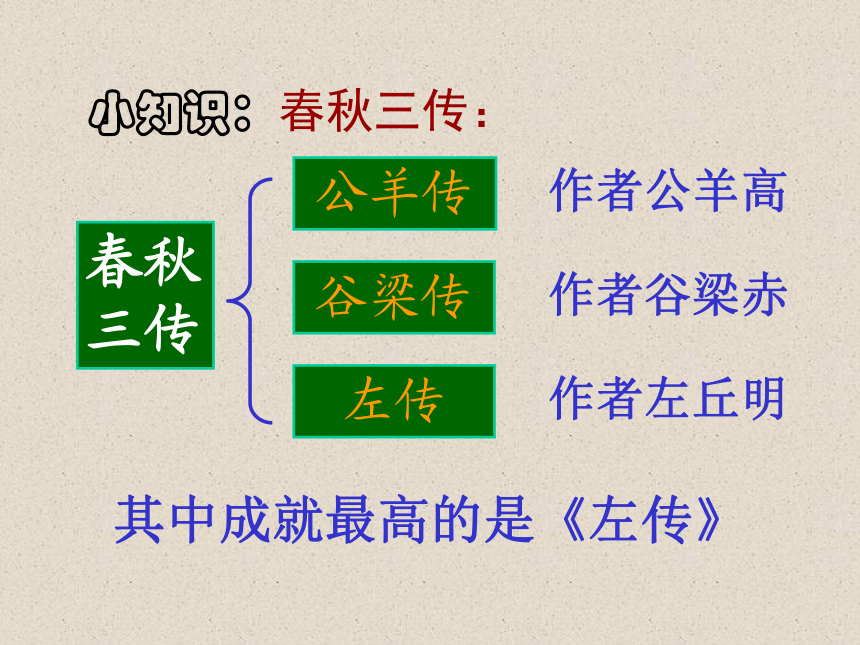 小知识：春秋三传：

春秋三传

公羊传 作者公羊高

谷梁传 作者谷梁赤

左传 作者左丘明

其中成就最高的是《左传》